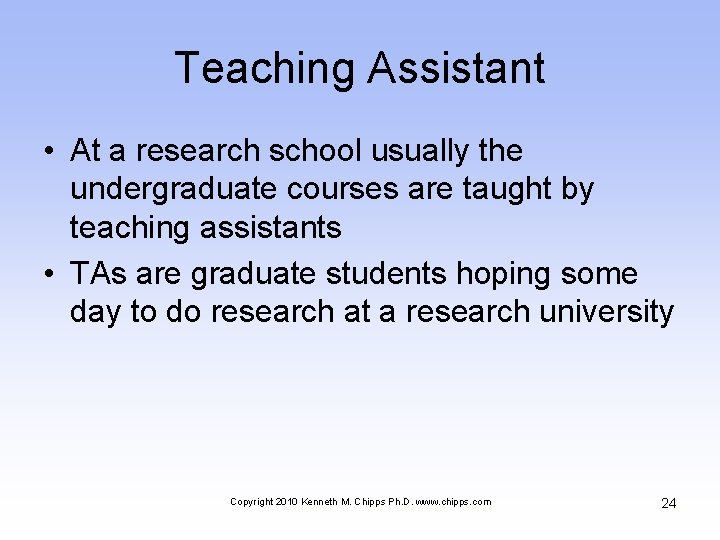 Teaching Assistant

• At a research school usually the undergraduate courses are taught by teaching assistants

• TAs are graduate students hoping some day to do research at a research university

Copyright 2010 Kenneth M. Chipps Ph.D. www.chipps.com

24